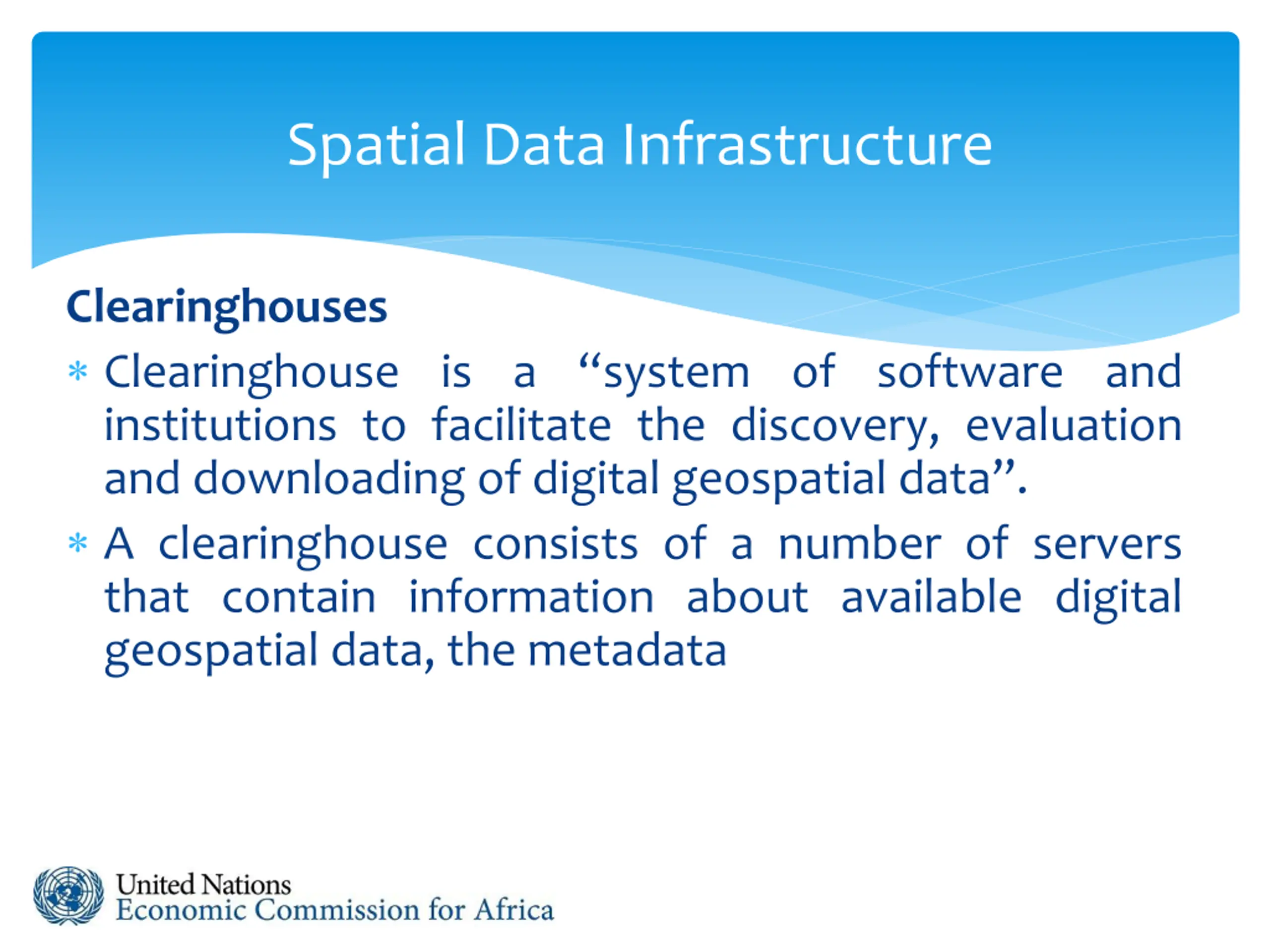 Spatial Data Infrastructure

Clearinghouses

* Clearinghouse is a “system of software and institutions to facilitate the discovery, evaluation and downloading of digital geospatial data”.

* A clearinghouse consists of a number of servers that contain information about available digital geospatial data, the metadata

United Nations
Economic Commission for Africa